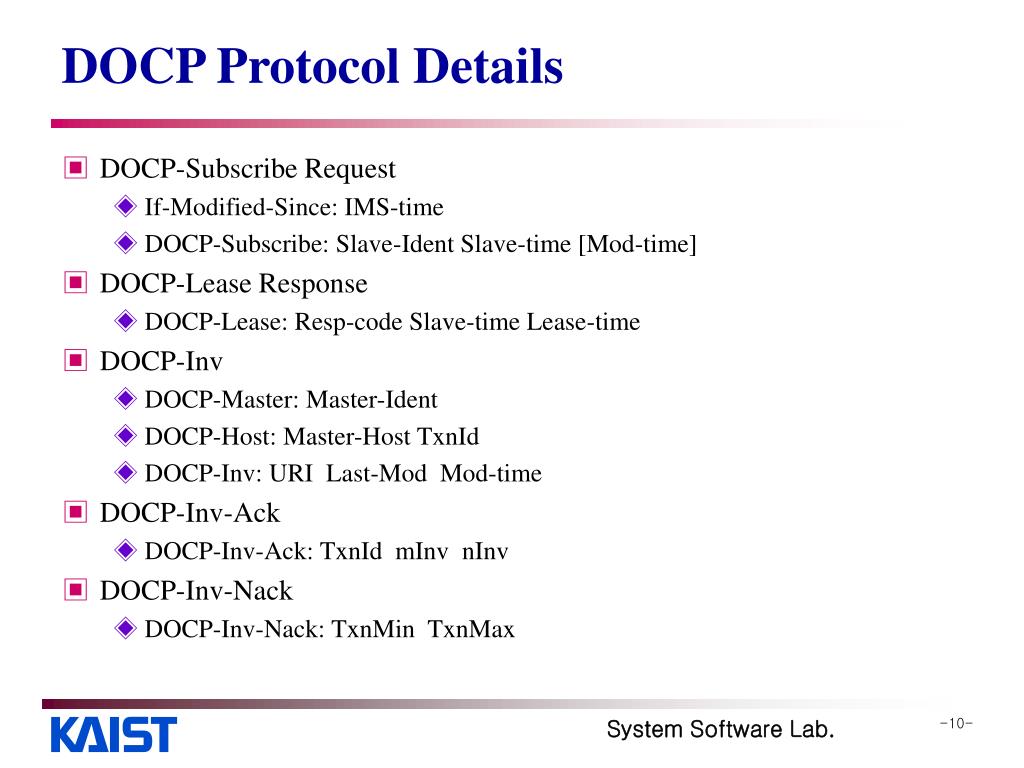 DOCP Protocol Details

DOCP-Subscribe Request
If-Modified-Since: IMS-time
DOCP-Subscribe: Slave-Ident Slave-time [Mod-time]

DOCP-Lease Response
DOCP-Lease: Resp-code Slave-time Lease-time

DOCP-Inv
DOCP-Master: Master-Ident
DOCP-Host: Master-Host TxnId
DOCP-Inv: URI Last-Mod Mod-time

DOCP-Inv-Ack
DOCP-Inv-Ack: TxnId mInv nInv

DOCP-Inv-Nack
DOCP-Inv-Nack: TxnMin TxnMax

KAIST

System Software Lab.

-10-